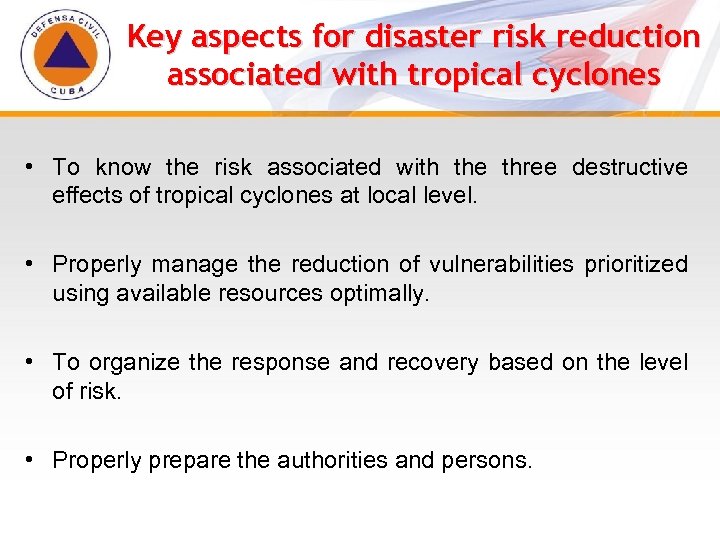 DEFENSA CIVIL
CUBA

Key aspects for disaster risk reduction associated with tropical cyclones

• To know the risk associated with the three destructive effects of tropical cyclones at local level.

• Properly manage the reduction of vulnerabilities prioritized using available resources optimally.

• To organize the response and recovery based on the level of risk.

• Properly prepare the authorities and persons.